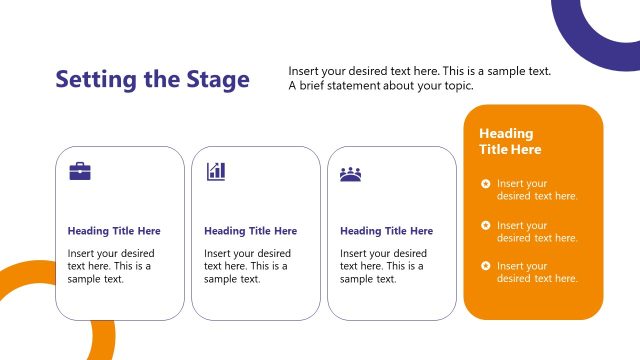 Setting the Stage

Insert your desired text here. This is a sample text. A brief statement about your topic.

Heading Title Here

Insert your desired text here. This is a sample text.

Heading Title Here

Insert your desired text here. This is a sample text.

Heading Title Here

Insert your desired text here. This is a sample text.

Heading Title Here

Insert your desired text here.

Insert your desired text here.

Insert your desired text here.